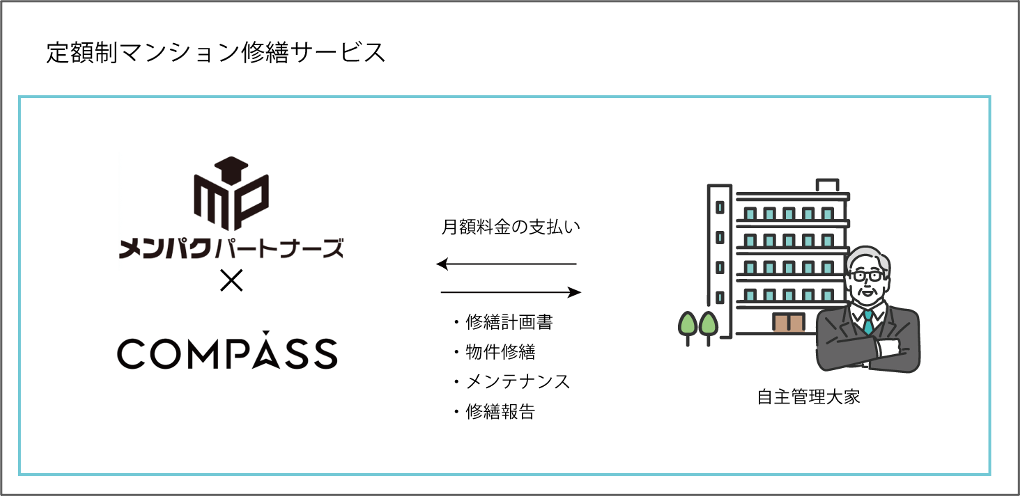 定額制マンション修繕サービス

MP
メンパクパートナーズ
×
COMPASS

月額料金の支払い

・修繕計画書
・物件修繕
・メンテナンス
・修繕報告

自主管理大家